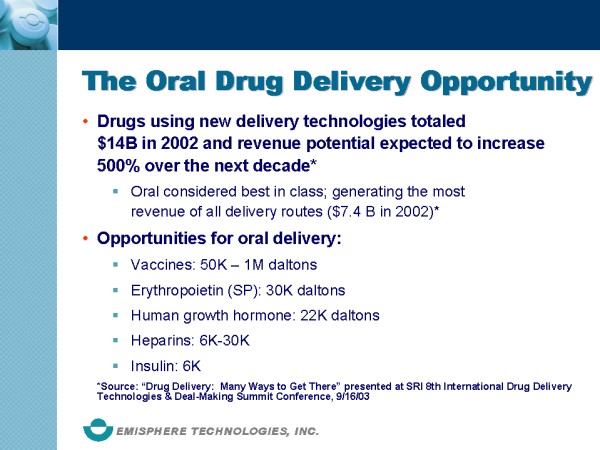 The Oral Drug Delivery Opportunity

• Drugs using new delivery technologies totaled \$14B in 2002 and revenue potential expected to increase 500% over the next decade*

▪ Oral considered best in class; generating the most revenue of all delivery routes (\$7.4 B in 2002)*

• Opportunities for oral delivery:

▪ Vaccines: 50K – 1M daltons

▪ Erythropoietin (SP): 30K daltons

▪ Human growth hormone: 22K daltons

▪ Heparins: 6K-30K

▪ Insulin: 6K

*Source: "Drug Delivery: Many Ways to Get There" presented at SRI 8th International Drug Delivery Technologies & Deal-Making Summit Conference, 9/16/03

EMISPHERE TECHNOLOGIES, INC.